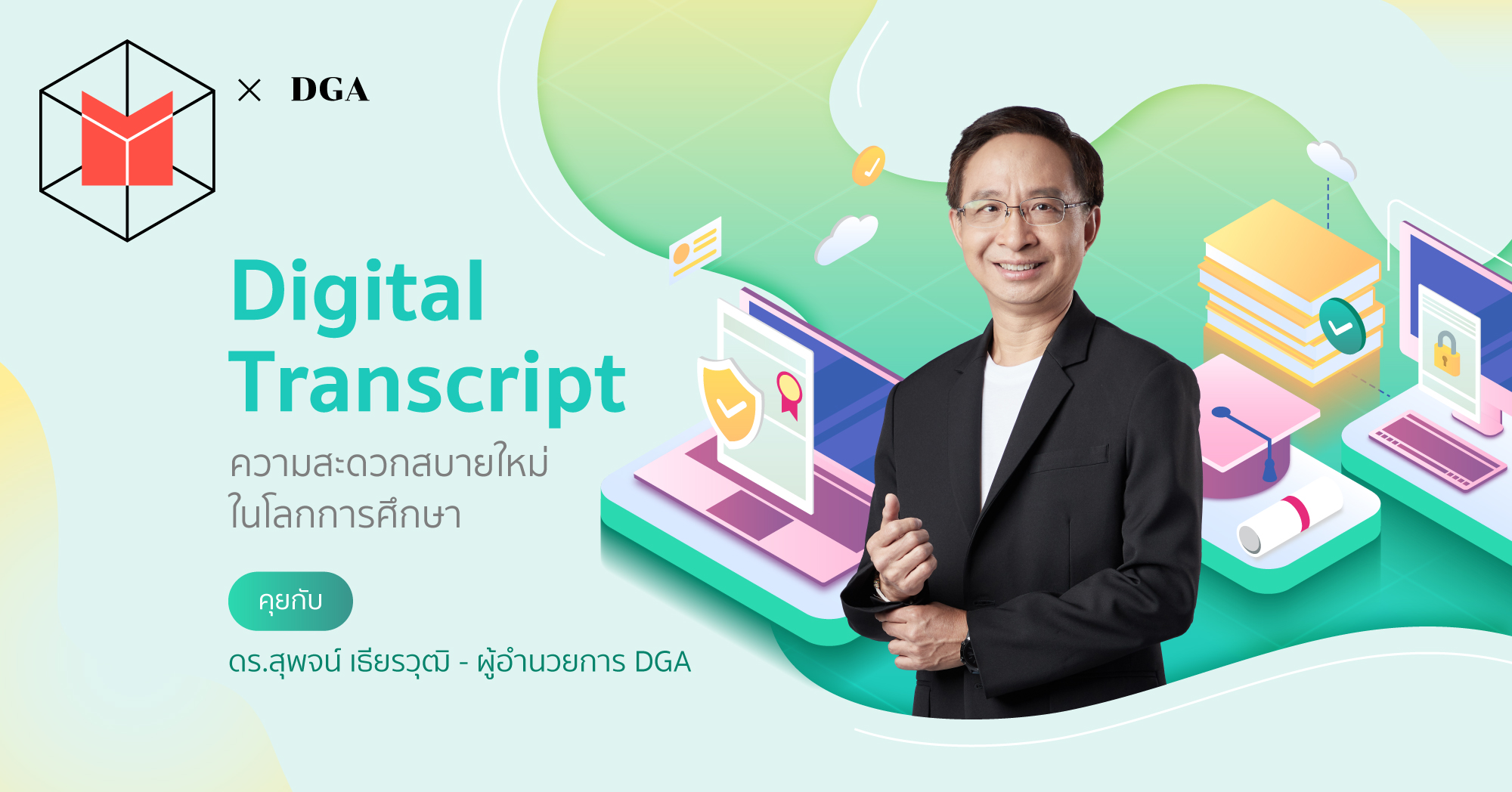 × DGA

Digital Transcript

ความสะดวกสบายใหม่ ในโลกการศึกษา

คุยกับ

ดร.สุพจน์ เธียรวุฒิ - ผู้อำนวยการ DGA